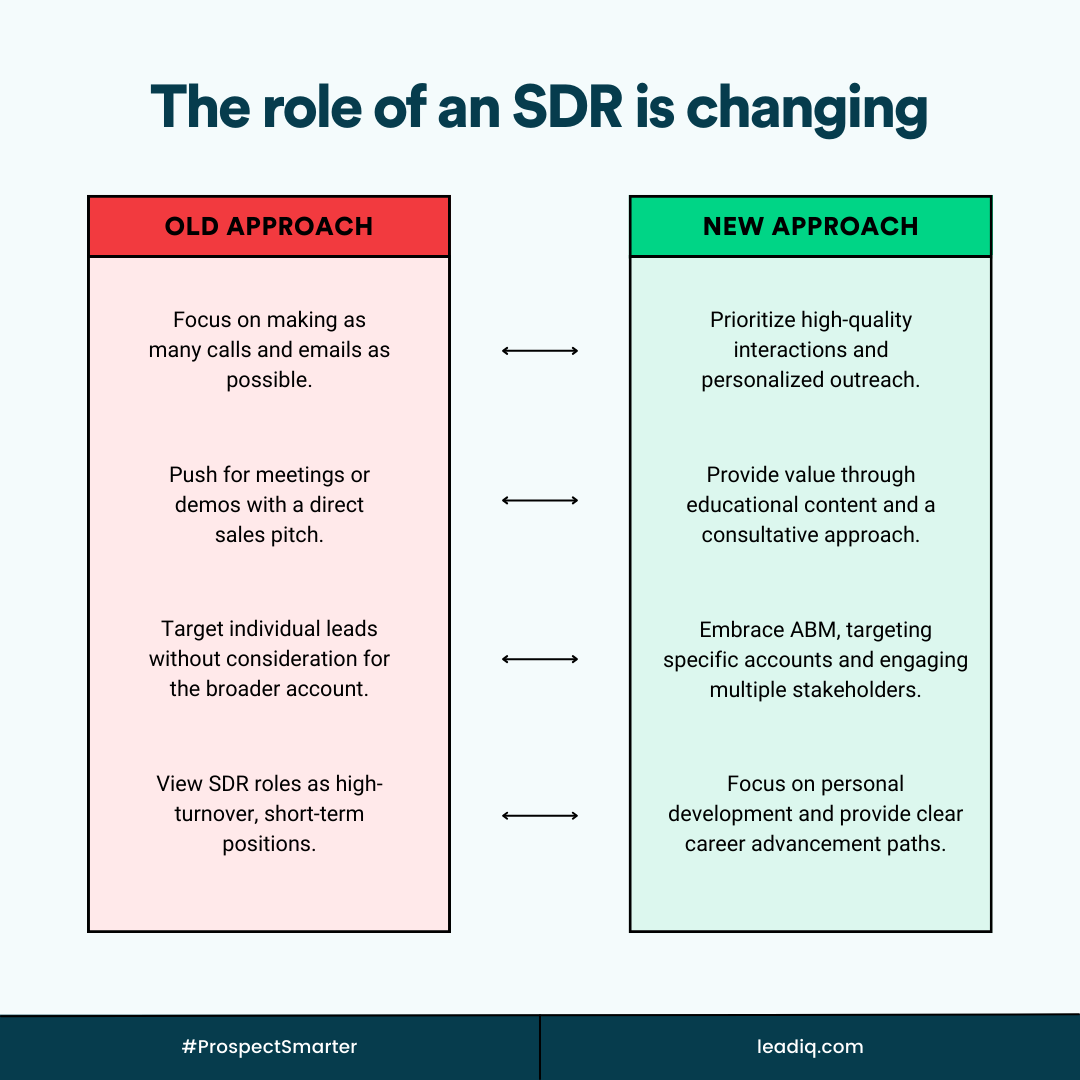 The role of an SDR is changing

OLD APPROACH

Focus on making as many calls and emails as possible.

Push for meetings or demos with a direct sales pitch.

Target individual leads without consideration for the broader account.

View SDR roles as high-turnover, short-term positions.

NEW APPROACH

Prioritize high-quality interactions and personalized outreach.

Provide value through educational content and a consultative approach.

Embrace ABM, targeting specific accounts and engaging multiple stakeholders.

Focus on personal development and provide clear career advancement paths.

#ProspectSmarter

leadiq.com